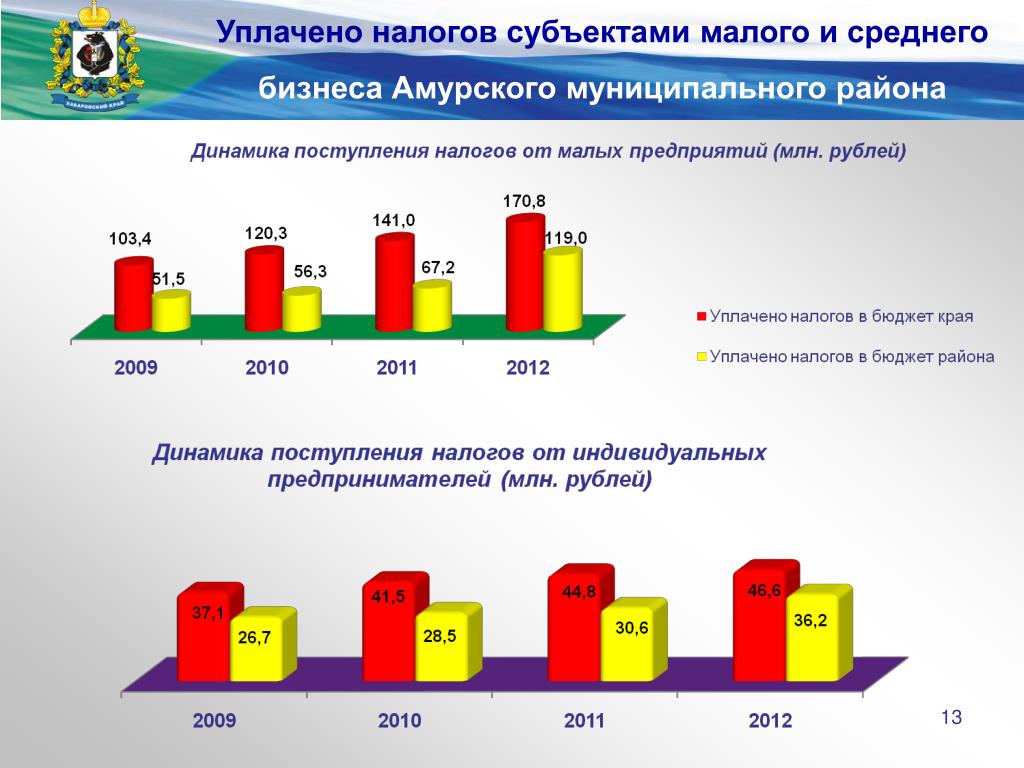 ХАБАРОВСКИЙ КРАЙ

Уплачено налогов субъектами малого и среднего бизнеса Амурского муниципального района

Динамика поступления налогов от малых предприятий (млн. рублей)

103,4
51,5
120,3
56,3
141,0
67,2
170,8
119,0

2009 2010 2011 2012

Уплачено налогов в бюджет края
Уплачено налогов в бюджет района

Динамика поступления налогов от индивидуальных предпринимателей (млн. рублей)

37,1
26,7
41,5
28,5
44,8
30,6
46,6
36,2

2009 2010 2011 2012

13